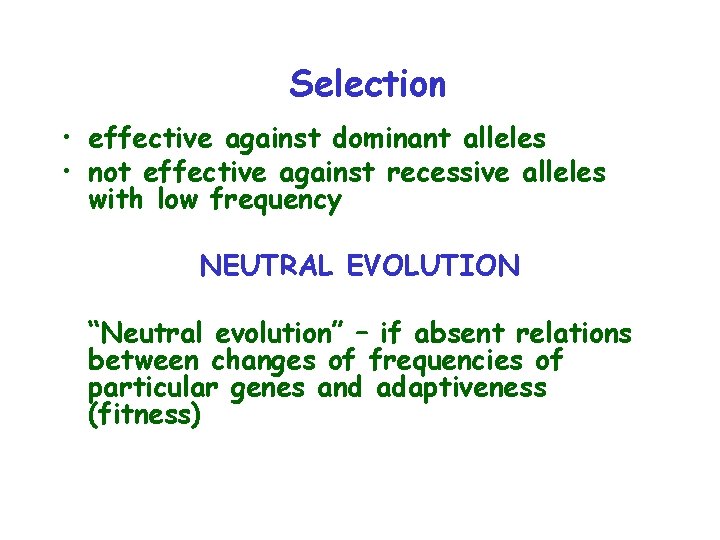 Selection

• effective against dominant alleles
• not effective against recessive alleles with low frequency

NEUTRAL EVOLUTION

“Neutral evolution” – if absent relations between changes of frequencies of particular genes and adaptiveness (fitness)